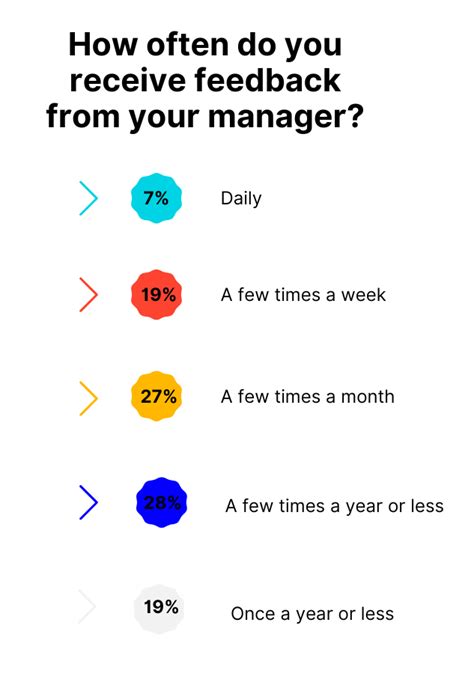 How often do you receive feedback from your manager?

7% Daily

19% A few times a week

27% A few times a month

28% A few times a year or less

19% Once a year or less